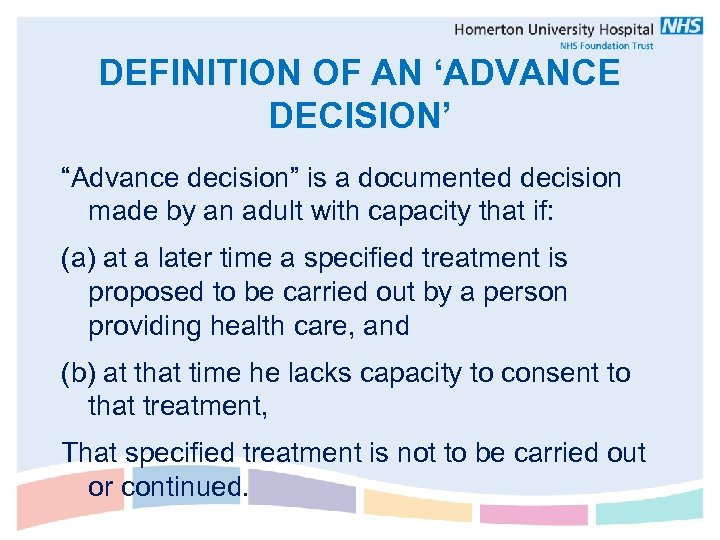 Homerton University Hospital NHS
NHS Foundation Trust

DEFINITION OF AN ‘ADVANCE DECISION’

“Advance decision” is a documented decision made by an adult with capacity that if:

(a) at a later time a specified treatment is proposed to be carried out by a person providing health care, and

(b) at that time he lacks capacity to consent to that treatment,

That specified treatment is not to be carried out or continued.